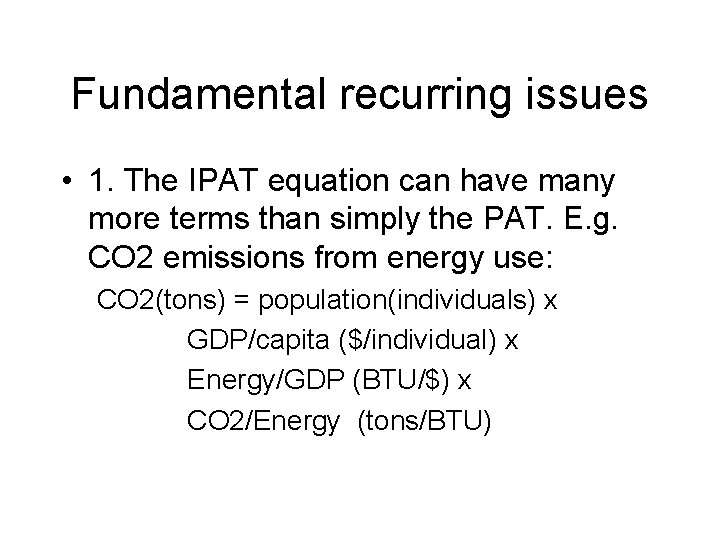 Fundamental recurring issues

• 1. The IPAT equation can have many more terms than simply the PAT. E.g. CO2 emissions from energy use:

CO2(tons) = population(individuals) x
GDP/capita ($/individual) x
Energy/GDP (BTU/$) x
CO2/Energy (tons/BTU)